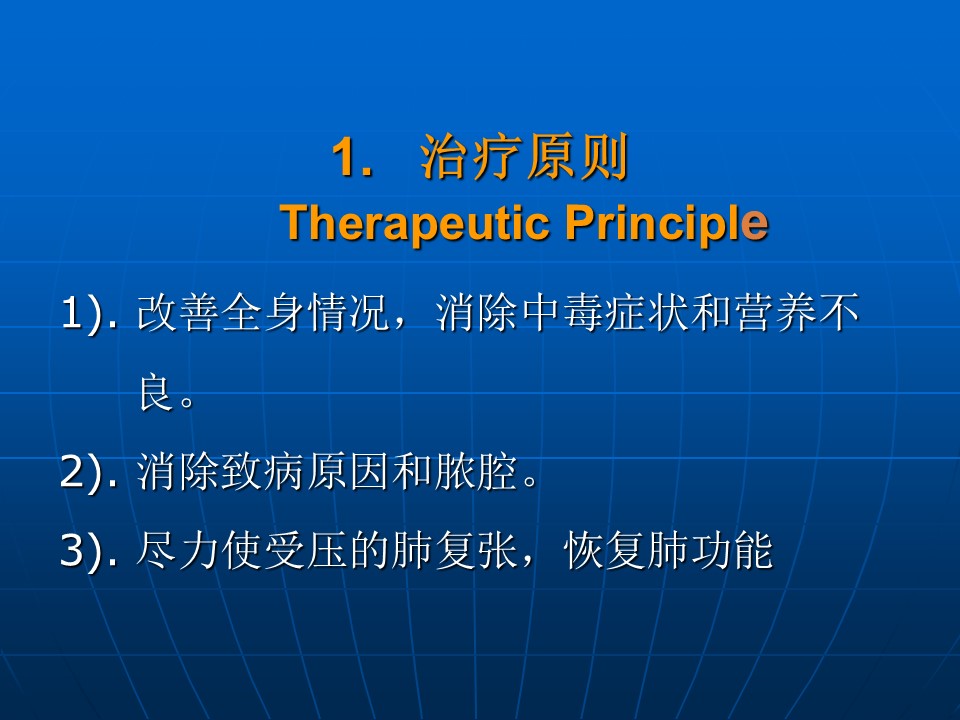 1. 治疗原则
Therapeutic Principle

1). 改善全身情况，消除中毒症状和营养不良。

2). 消除致病原因和脓腔。

3). 尽力使受压的肺复张，恢复肺功能